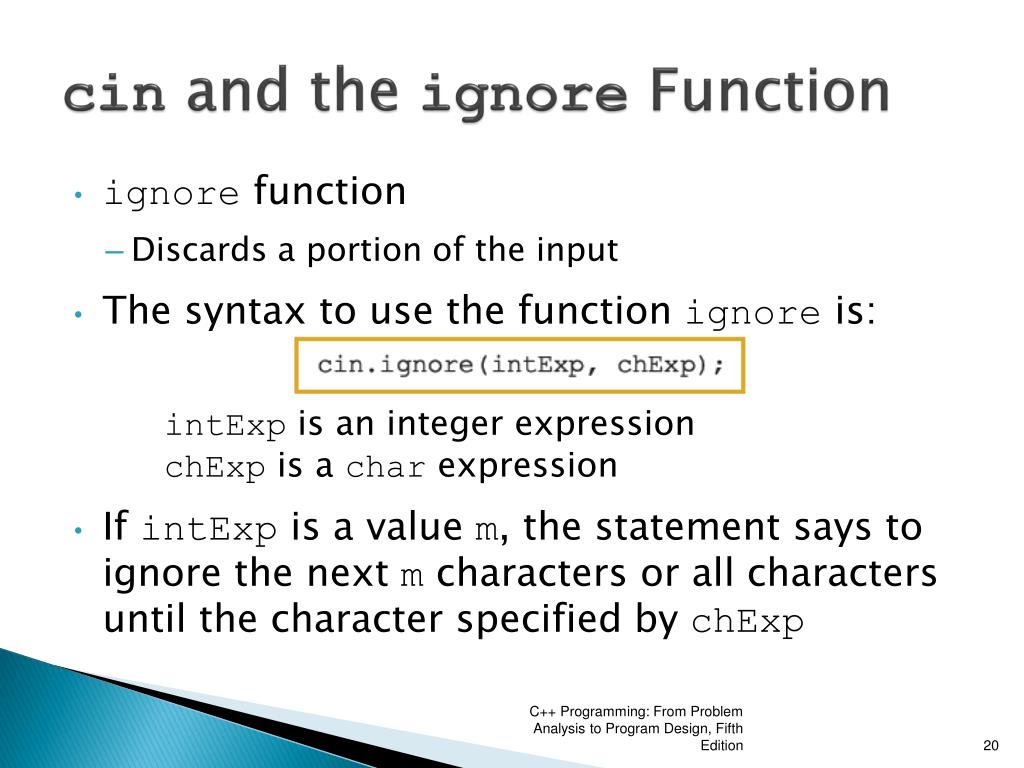 cin and the ignore Function

• ignore function
– Discards a portion of the input

• The syntax to use the function ignore is:

cin.ignore(intExp, chExp);

intExp is an integer expression
chExp is a char expression

• If intExp is a value m, the statement says to ignore the next m characters or all characters until the character specified by chExp

C++ Programming: From Problem Analysis to Program Design, Fifth Edition

20